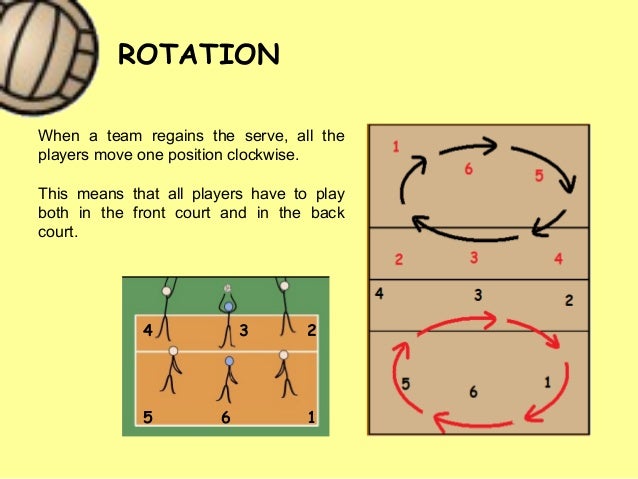 ROTATION

When a team regains the serve, all the players move one position clockwise.

This means that all players have to play both in the front court and in the back court.

4 3 2
5 6 1

1 6 5
2 3 4
4 3 2
5 6 1